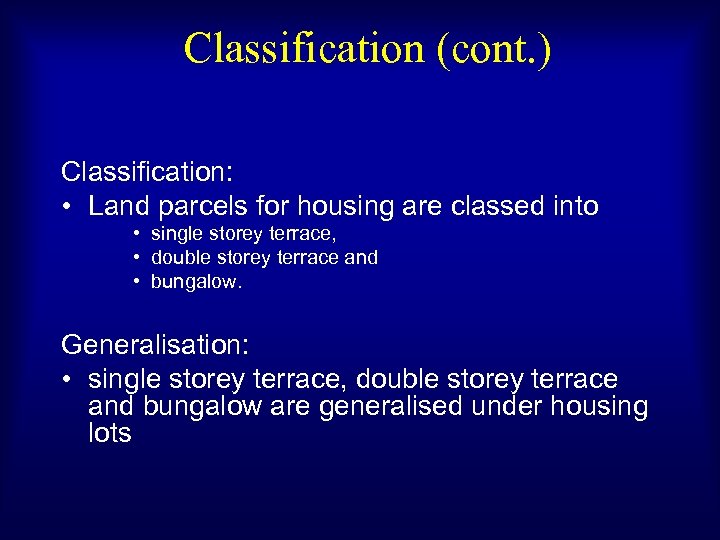 Classification (cont.)

Classification:
• Land parcels for housing are classed into
• single storey terrace,
• double storey terrace and
• bungalow.

Generalisation:
• single storey terrace, double storey terrace and bungalow are generalised under housing lots